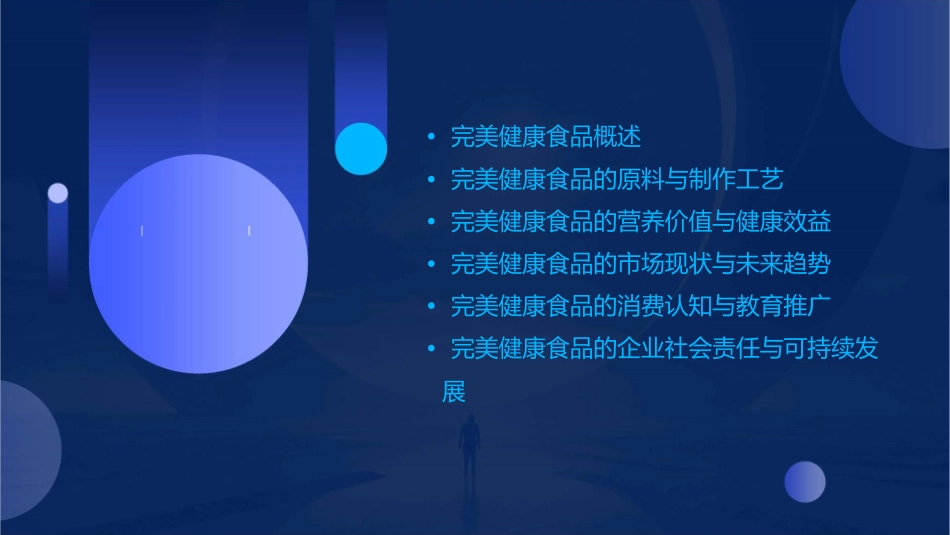 • 完美健康食品概述
• 完美健康食品的原料与制作工艺
• 完美健康食品的营养价值与健康效益
• 完美健康食品的市场现状与未来趋势
• 完美健康食品的消费认知与教育推广
• 完美健康食品的企业社会责任与可持续发展